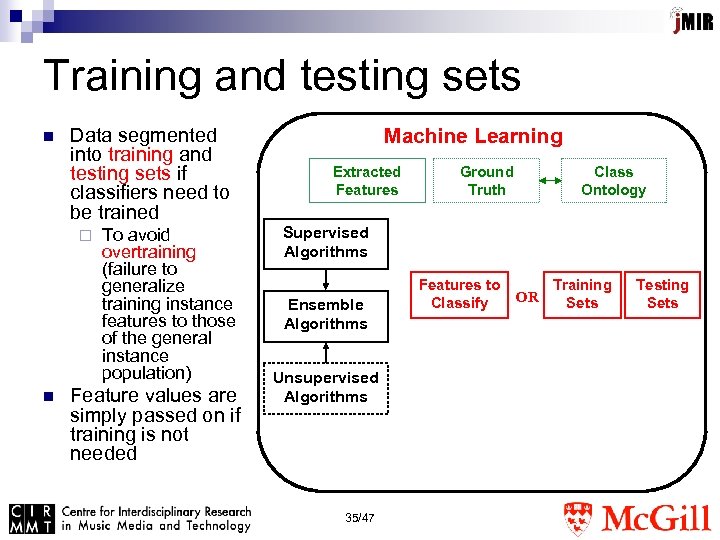 jMIR

Training and testing sets

- Data segmented into training and testing sets if classifiers need to be trained
  - To avoid overtraining (failure to generalize training instance features to those of the general instance population)
- Feature values are simply passed on if training is not needed

Machine Learning

Extracted Features

Ground Truth

Class Ontology

Supervised Algorithms

Ensemble Algorithms

Unsupervised Algorithms

Features to Classify

OR

Training Sets

Testing Sets

CIRMMT Centre for Interdisciplinary Research in Music Media and Technology

35/47

McGill